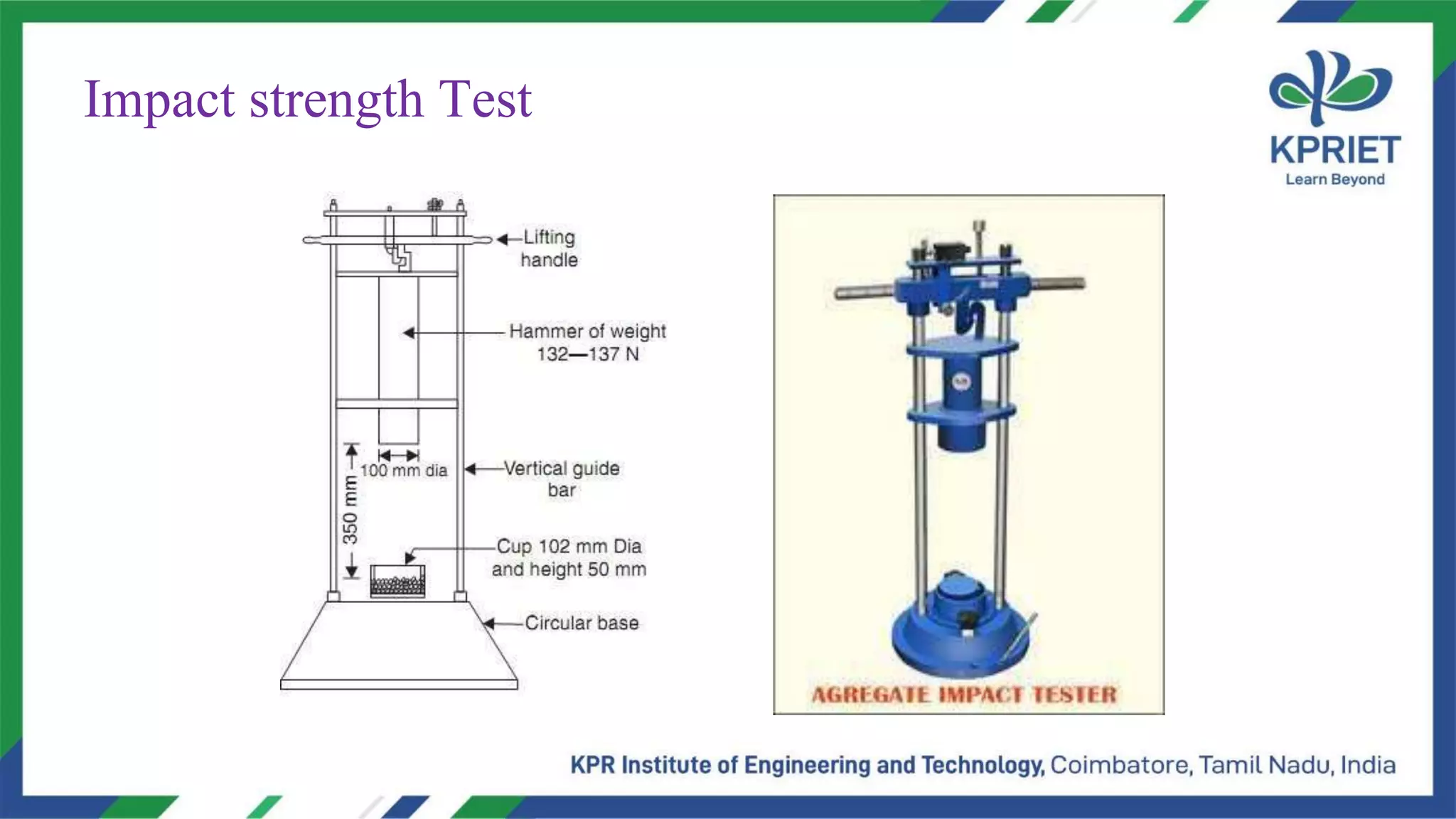 Impact strength Test

KPRIET
Learn Beyond

Lifting handle

Hammer of weight 132—137 N

100 mm dia

350 mm

Vertical guide bar

Cup 102 mm Dia and height 50 mm

Circular base

AGREGATE IMPACT TESTER

KPR Institute of Engineering and Technology, Coimbatore, Tamil Nadu, India